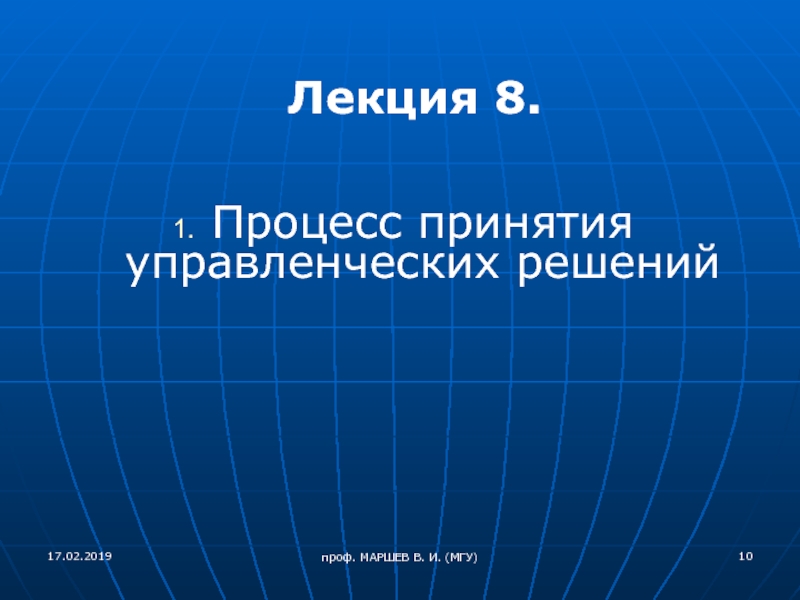 Лекция 8.

1. Процесс принятия управленческих решений

17.02.2019

проф. МАРШЕВ В. И. (МГУ)

10